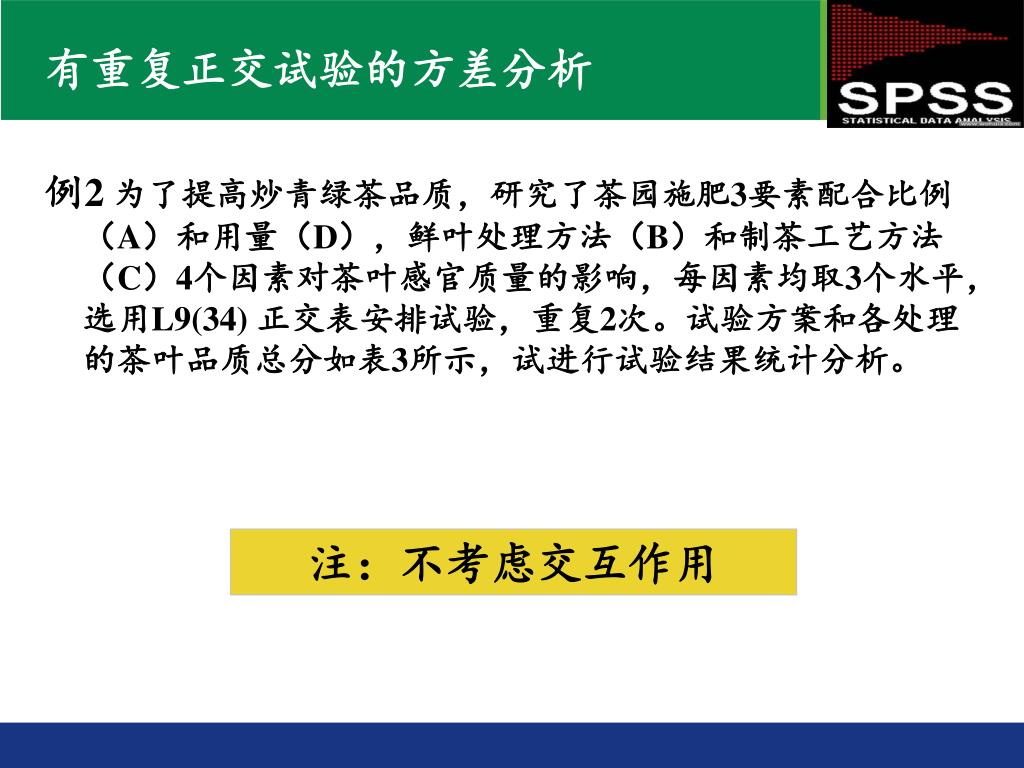 有重复正交试验的方差分析

SPSS
STATISTICAL DATA ANALYSIS

例2 为了提高炒青绿茶品质，研究了茶园施肥3要素配合比例（A）和用量（D），鲜叶处理方法（B）和制茶工艺方法（C）4个因素对茶叶感官质量的影响，每因素均取3个水平，选用L9(34) 正交表安排试验，重复2次。试验方案和各处理的茶叶品质总分如表3所示，试进行试验结果统计分析。

注：不考虑交互作用